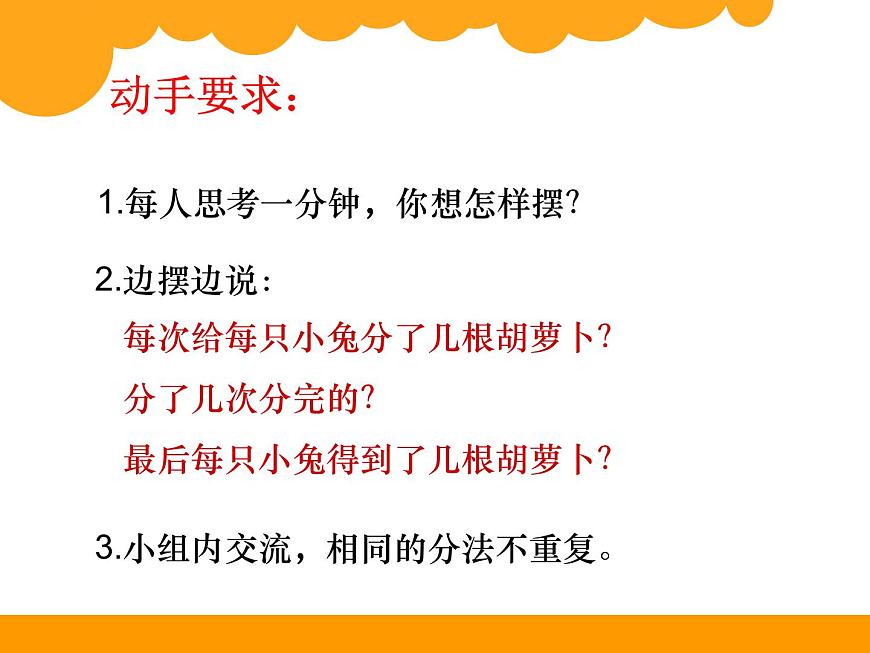 动手要求：

1.每人思考一分钟，你想怎样摆?

2.边摆边说：

每次给每只小兔分了几根胡萝卜?

分了几次分完的?

最后每只小兔得到了几根胡萝卜?

3.小组内交流，相同的分法不重复。